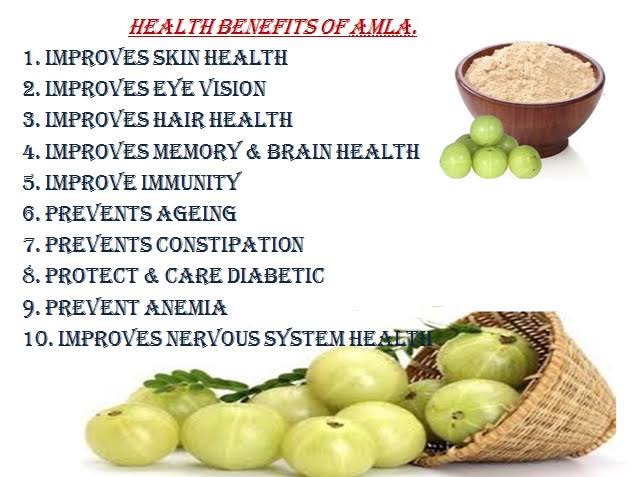 HEALTH BENEFITS OF AMLA.

1. IMPROVES SKIN HEALTH
2. IMPROVES EYE VISION
3. IMPROVES HAIR HEALTH
4. IMPROVES MEMORY & BRAIN HEALTH
5. IMPROVE IMMUNITY
6. PREVENTS AGEING
7. PREVENTS CONSTIPATION
8. PROTECT & CARE DIABETIC
9. PREVENT ANEMIA
10. IMPROVES NERVOUS SYSTEM HEALTH